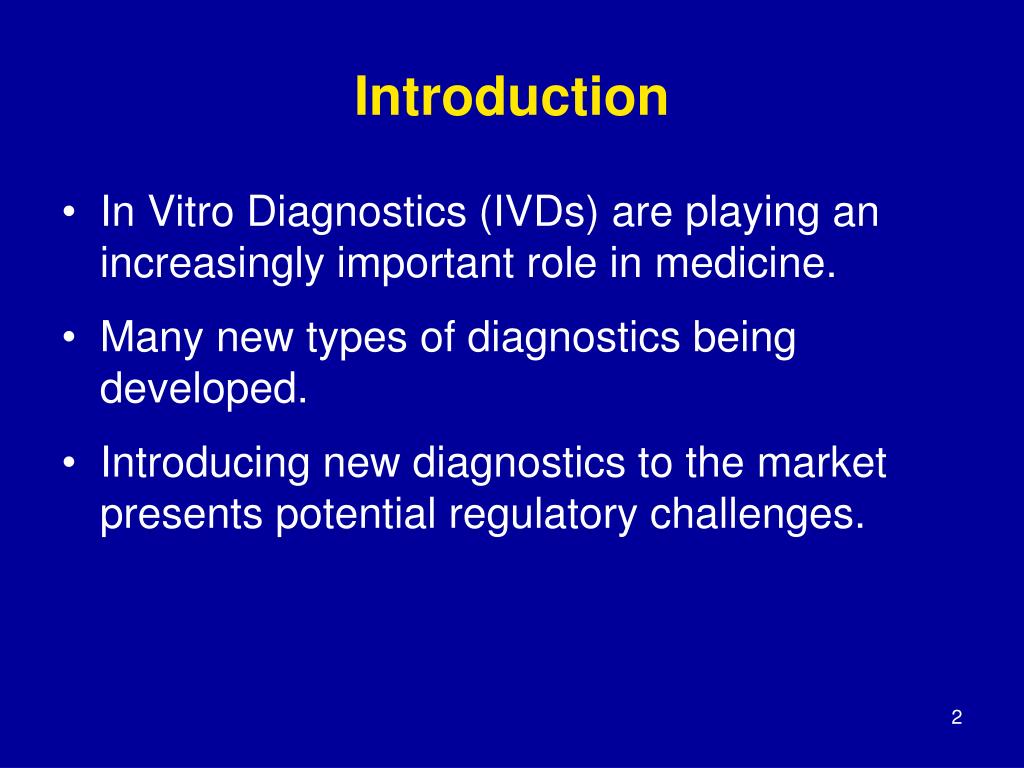 Introduction

• In Vitro Diagnostics (IVDs) are playing an increasingly important role in medicine.
• Many new types of diagnostics being developed.
• Introducing new diagnostics to the market presents potential regulatory challenges.

2